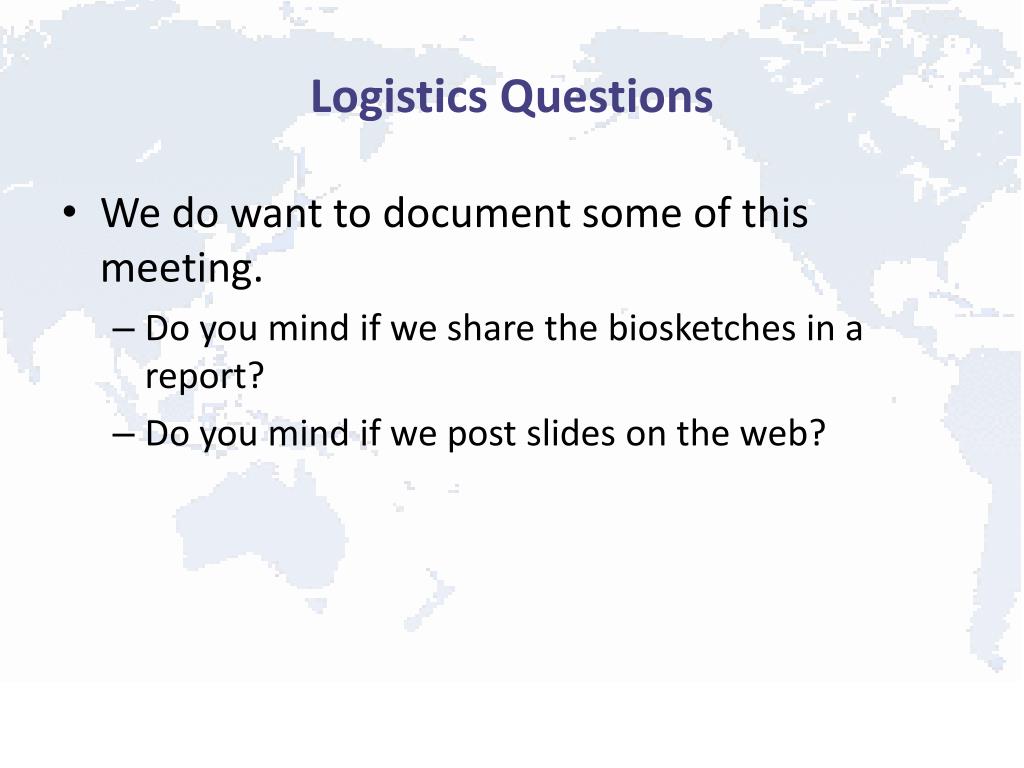 Logistics Questions

• We do want to document some of this meeting.

– Do you mind if we share the biosketches in a report?

– Do you mind if we post slides on the web?